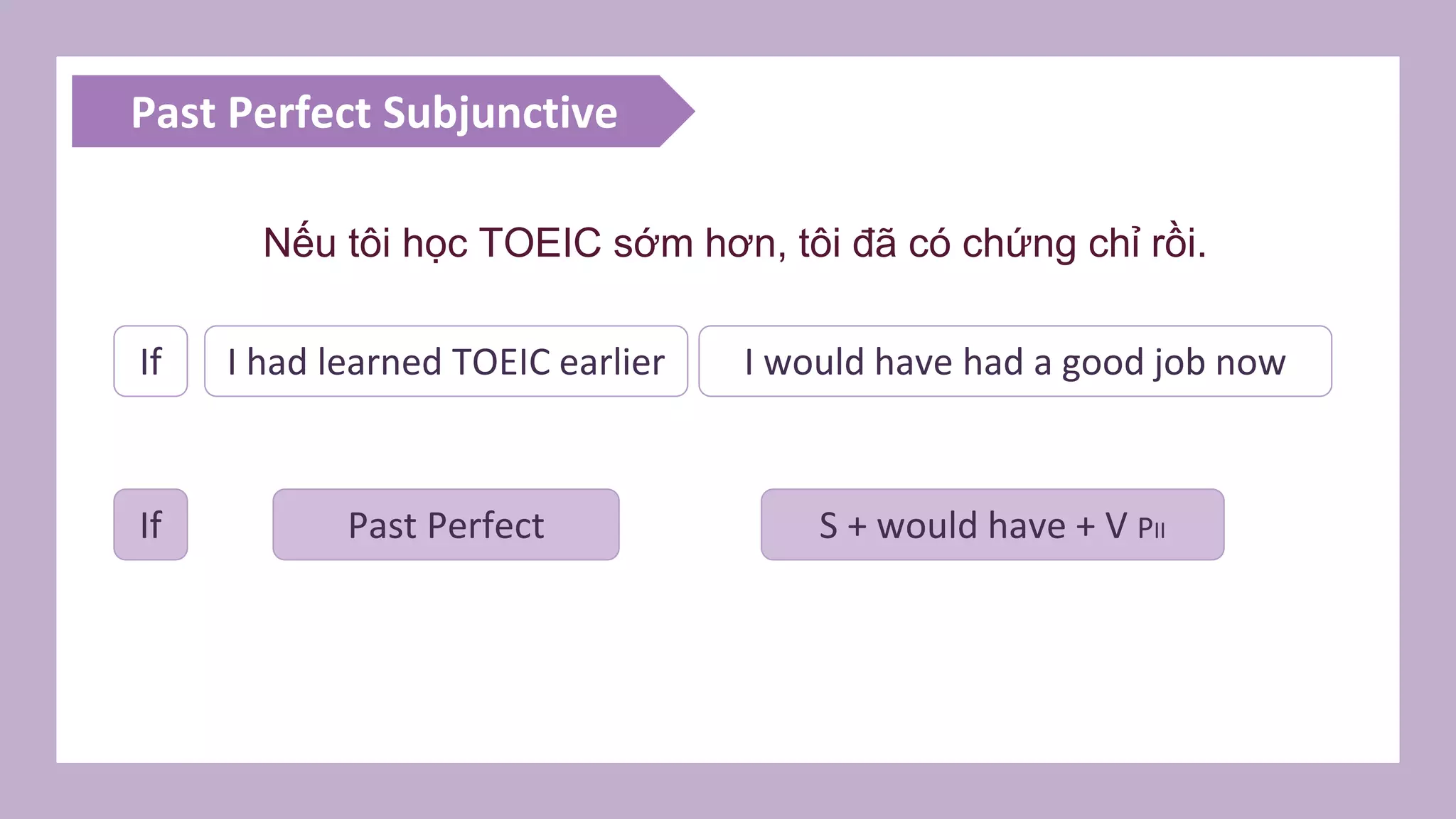 Past Perfect Subjunctive

Nếu tôi học TOEIC sớm hơn, tôi đã có chứng chỉ rồi.

If

I had learned TOEIC earlier

I would have had a good job now

If

Past Perfect

S + would have + V PII